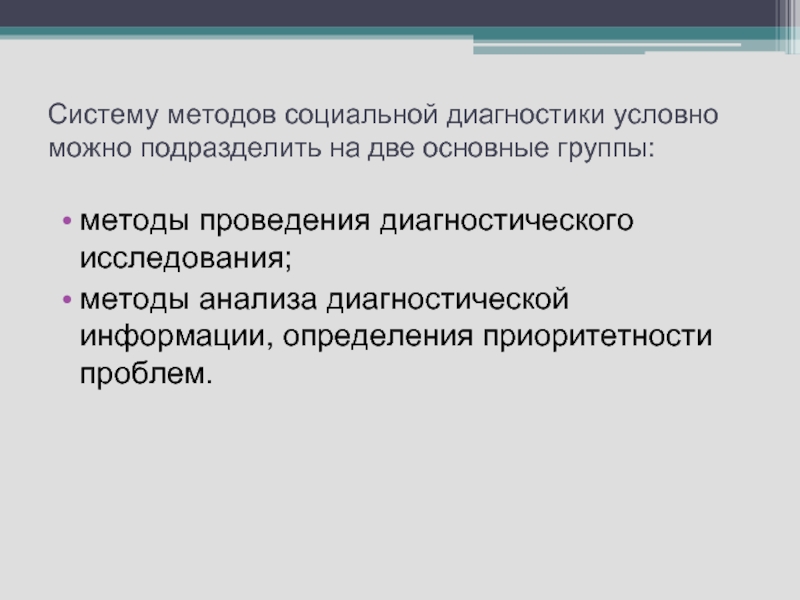 Систему методов социальной диагностики условно можно подразделить на две основные группы:

• методы проведения диагностического исследования;
• методы анализа диагностической информации, определения приоритетности проблем.